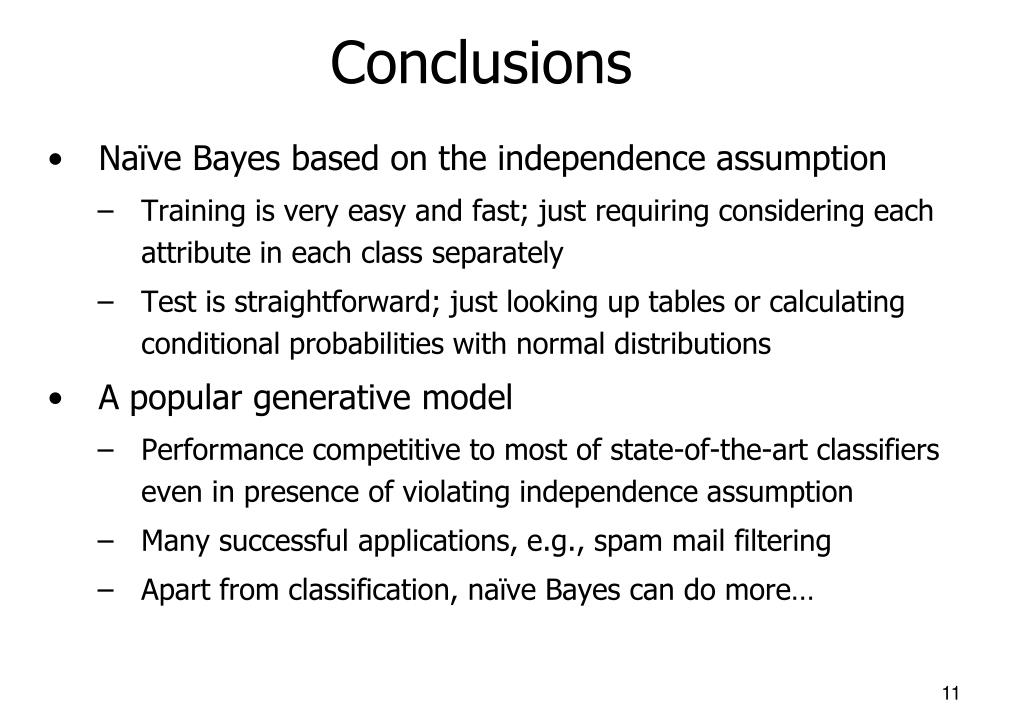 Conclusions

• Naïve Bayes based on the independence assumption
– Training is very easy and fast; just requiring considering each attribute in each class separately
– Test is straightforward; just looking up tables or calculating conditional probabilities with normal distributions

• A popular generative model
– Performance competitive to most of state-of-the-art classifiers even in presence of violating independence assumption
– Many successful applications, e.g., spam mail filtering
– Apart from classification, naïve Bayes can do more…

11